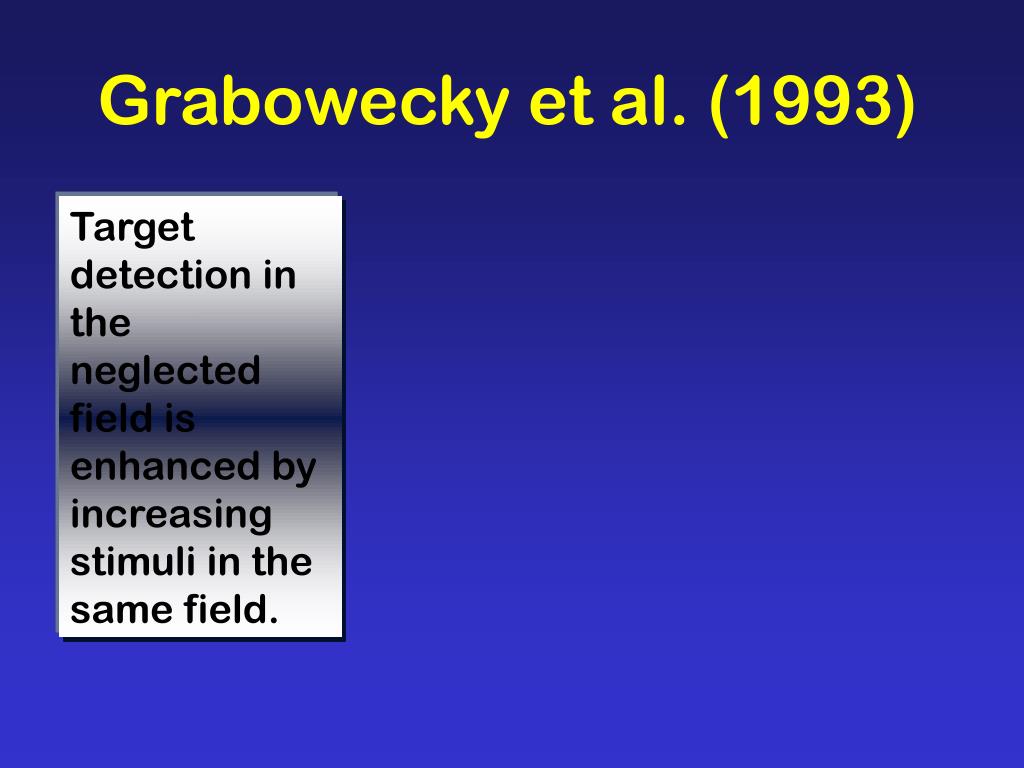 Grabowecky et al. (1993)

Target detection in the neglected field is enhanced by increasing stimuli in the same field.